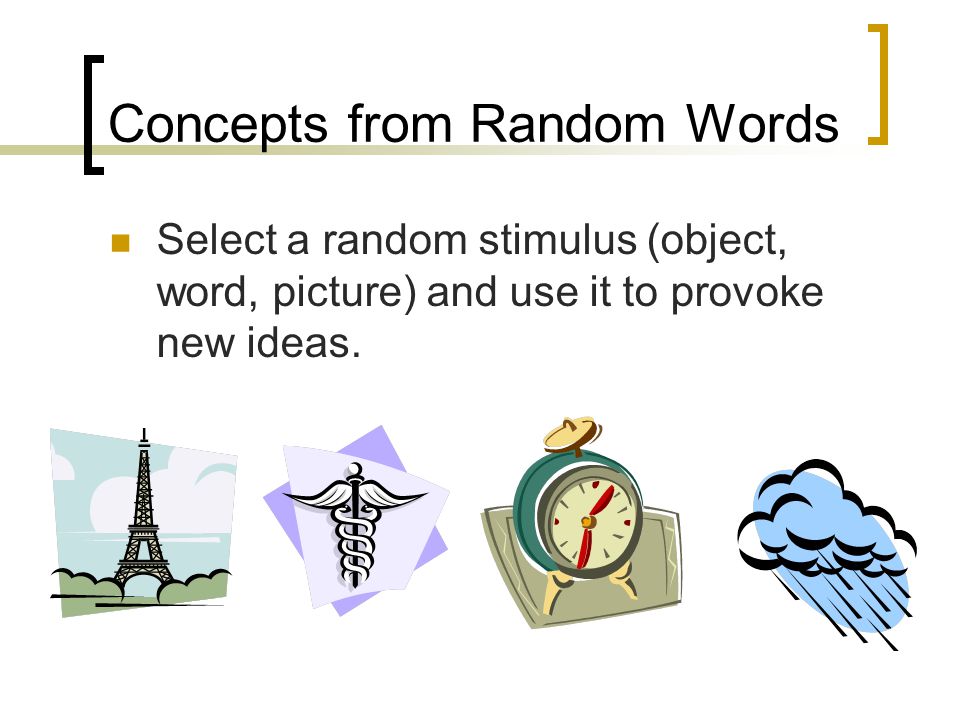 Concepts from Random Words

Select a random stimulus (object, word, picture) and use it to provoke new ideas.